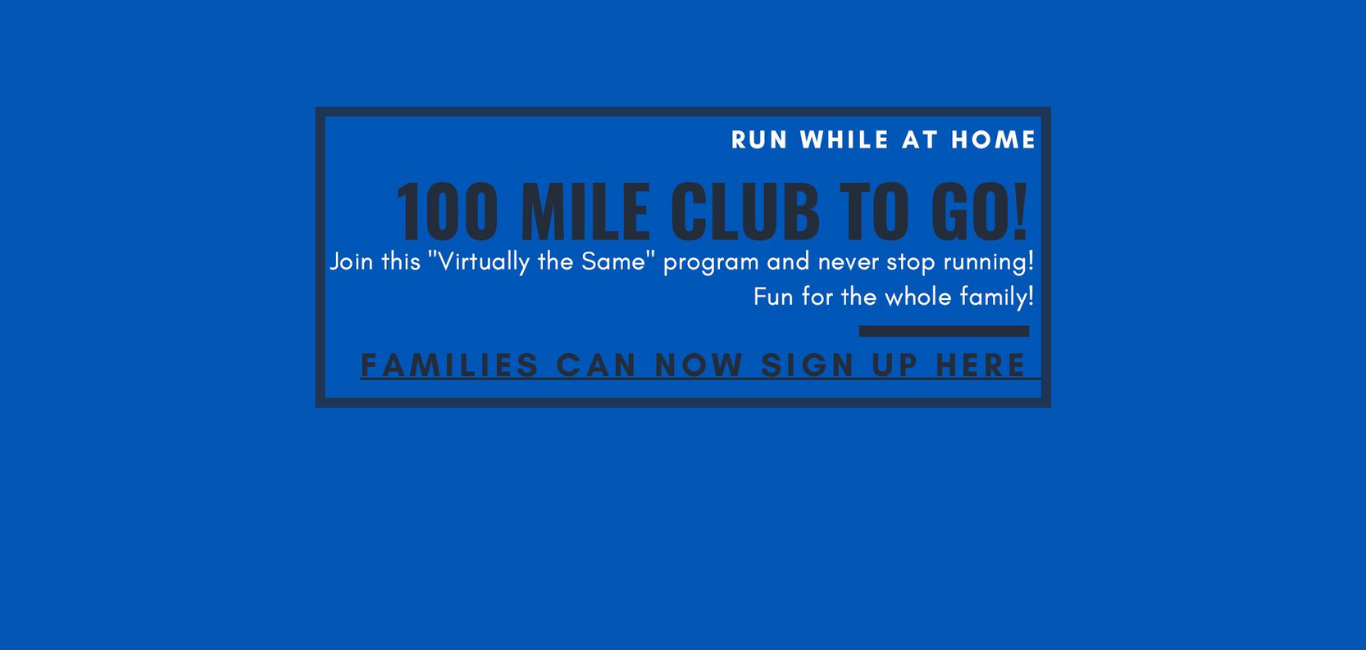 RUN WHILE AT HOME

100 MILE CLUB TO GO!

Join this "Virtually the Same" program and never stop running!
Fun for the whole family!

FAMILIES CAN NOW SIGN UP HERE